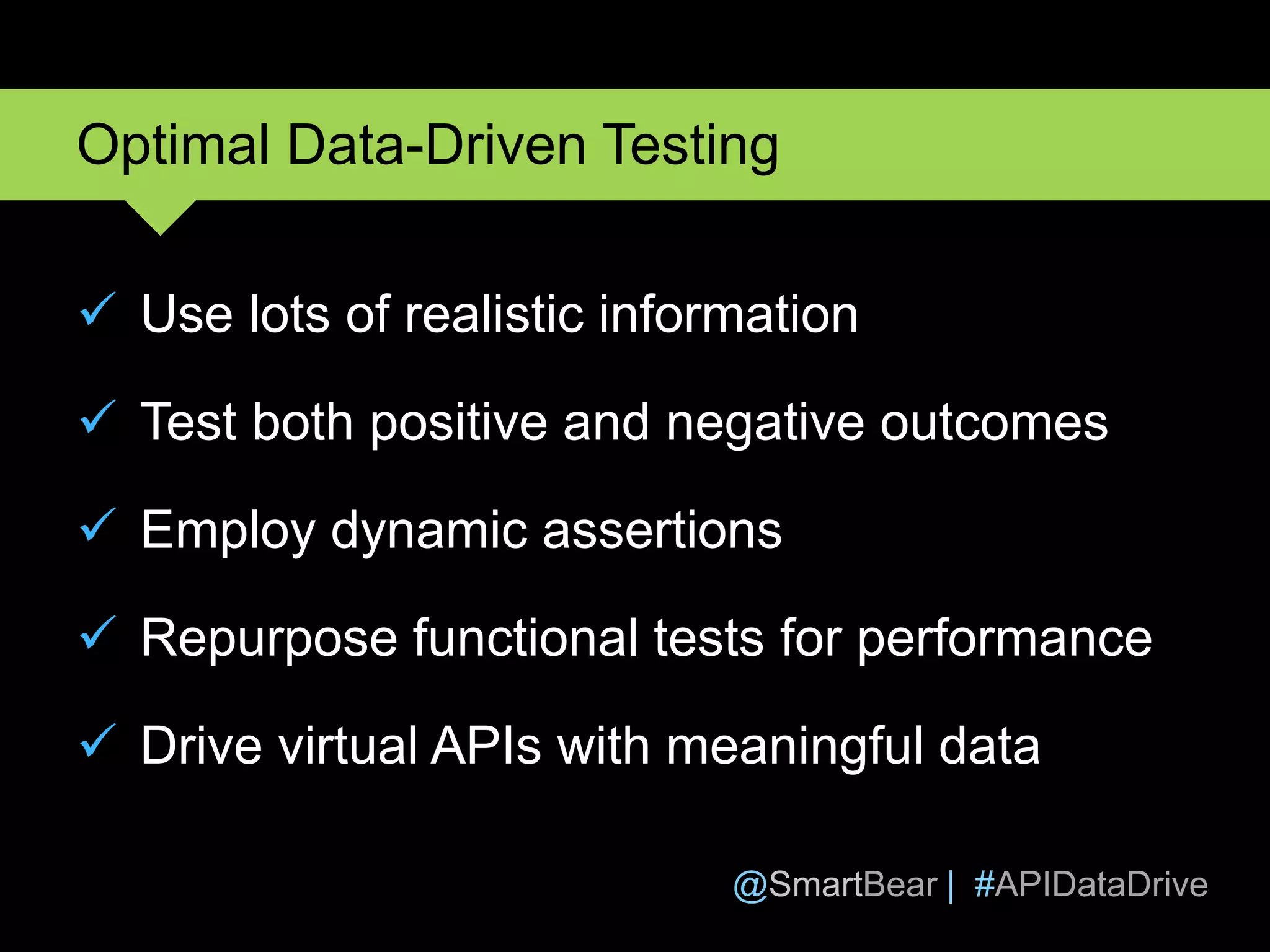 Optimal Data-Driven Testing

✓ Use lots of realistic information

✓ Test both positive and negative outcomes

✓ Employ dynamic assertions

✓ Repurpose functional tests for performance

✓ Drive virtual APIs with meaningful data

@SmartBear | #APIDataDrive